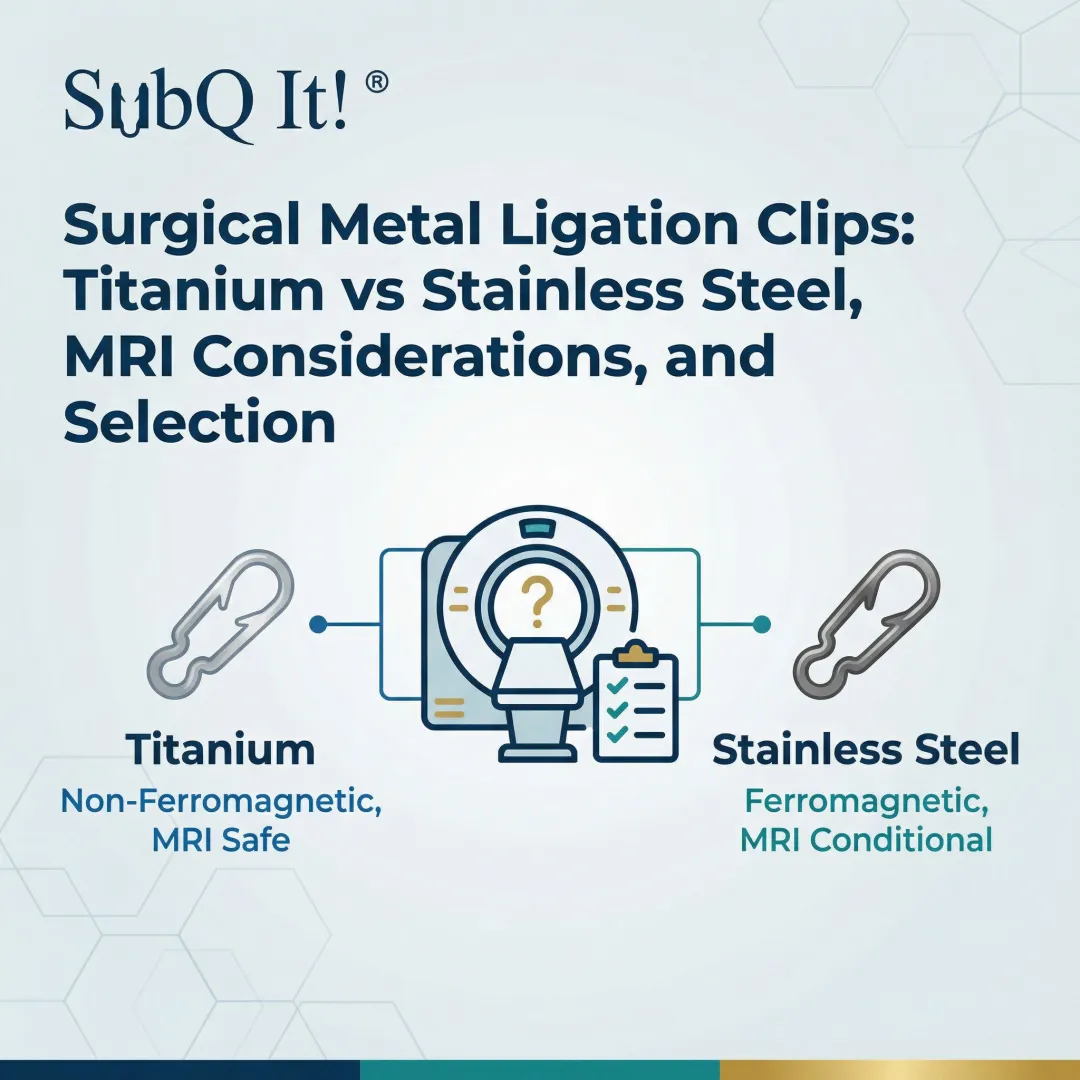 SubQ It!®

Surgical Metal Ligation Clips: Titanium vs Stainless Steel, MRI Considerations, and Selection

?

Titanium
Non-Ferromagnetic, MRI Safe

Stainless Steel
Ferromagnetic, MRI Conditional